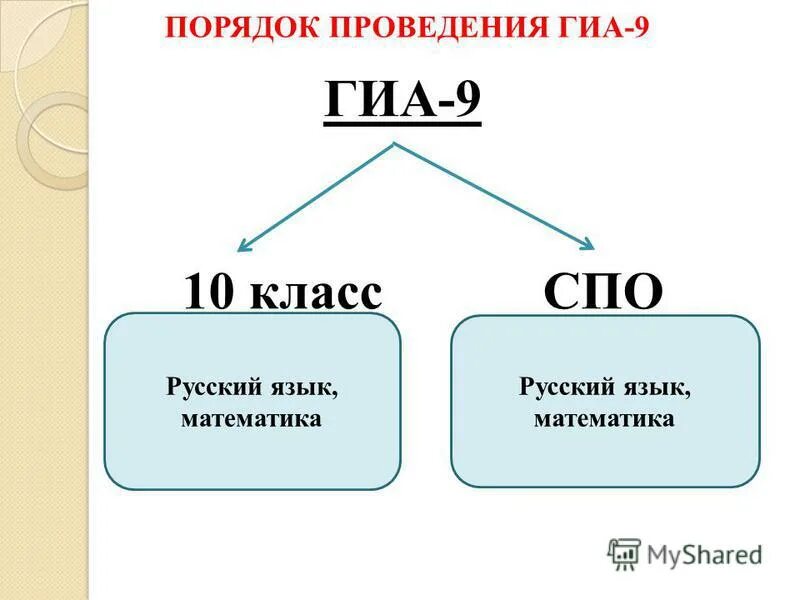 ПОРЯДОК ПРОВЕДЕНИЯ ГИА-9

ГИА-9

10 класс

Русский язык, математика

СПО

Русский язык, математика

MyShared